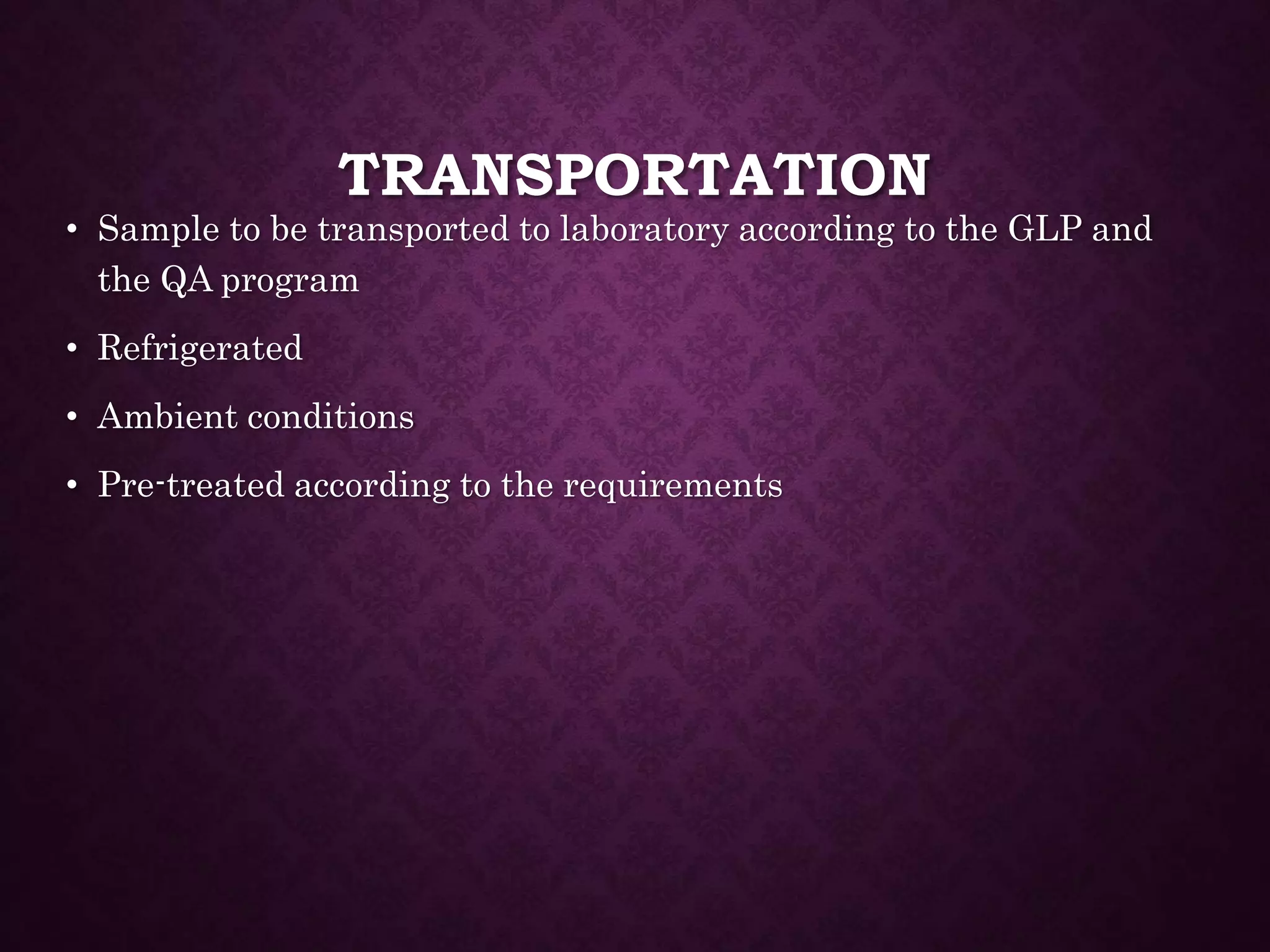 TRANSPORTATION

• Sample to be transported to laboratory according to the GLP and the QA program

• Refrigerated

• Ambient conditions

• Pre-treated according to the requirements